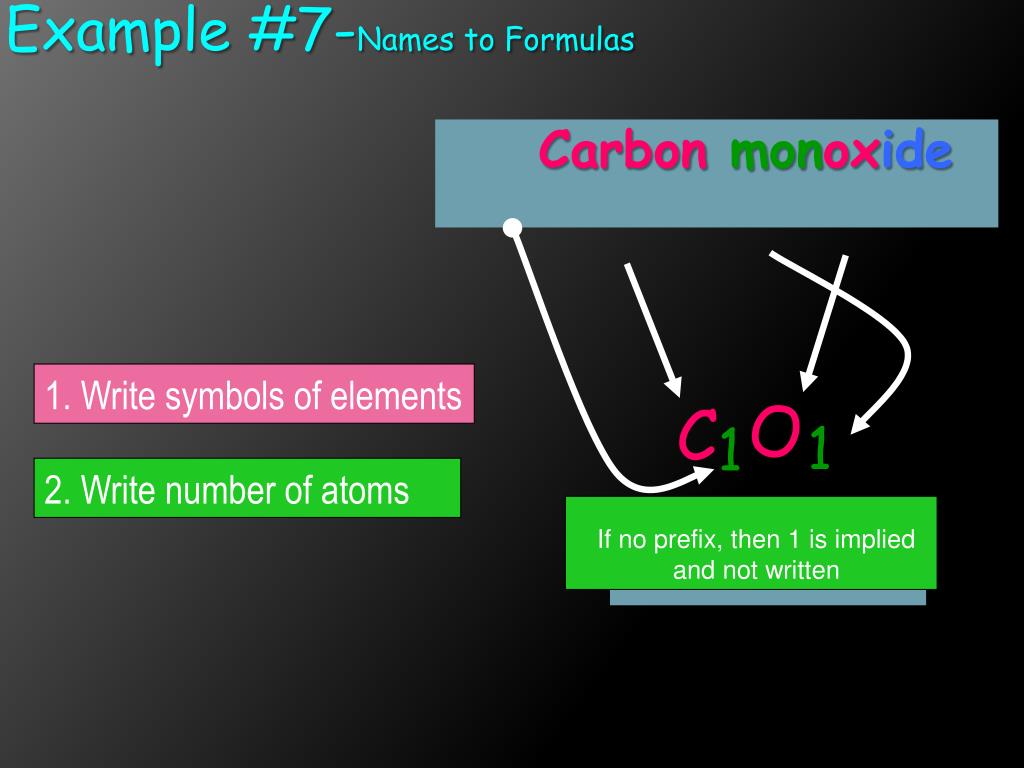 Example #7-Names to Formulas

Carbon monoxide

1. Write symbols of elements

2. Write number of atoms

$C_1O_1$

If no prefix, then 1 is implied and not written